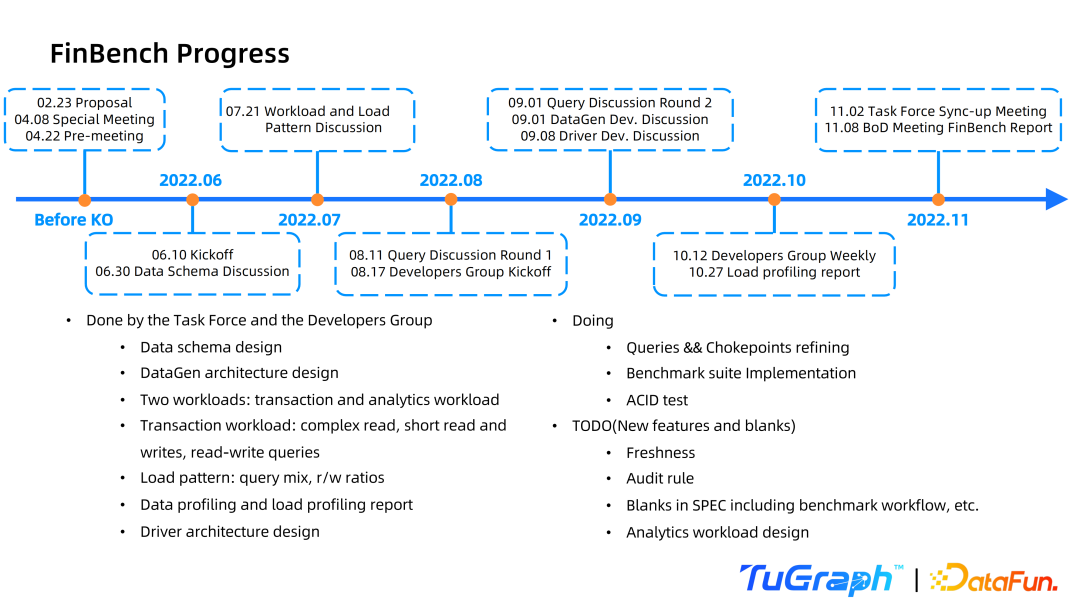 FinBench Progress

02.23 Proposal
04.08 Special Meeting
04.22 Pre-meeting

07.21 Workload and Load Pattern Discussion

09.01 Query Discussion Round 2
09.01 DataGen Dev. Discussion
09.08 Driver Dev. Discussion

11.02 Task Force Sync-up Meeting
11.08 BoD Meeting FinBench Report

Before KO
2022.06
2022.07
2022.08
2022.09
2022.10
2022.11

06.10 Kickoff
06.30 Data Schema Discussion

08.11 Query Discussion Round 1
08.17 Developers Group Kickoff

10.12 Developers Group Weekly
10.27 Load profiling report

• Done by the Task Force and the Developers Group
• Data schema design
• DataGen architecture design
• Two workloads: transaction and analytics workload
• Transaction workload: complex read, short read and writes, read-write queries
• Load pattern: query mix, r/w ratios
• Data profiling and load profiling report
• Driver architecture design

• Doing
• Queries && Chokepoints refining
• Benchmark suite Implementation
• ACID test
• TODO(New features and blanks)
• Freshness
• Audit rule
• Blanks in SPEC including benchmark workflow, etc.
• Analytics workload design

TuGraph™ | DataFun.